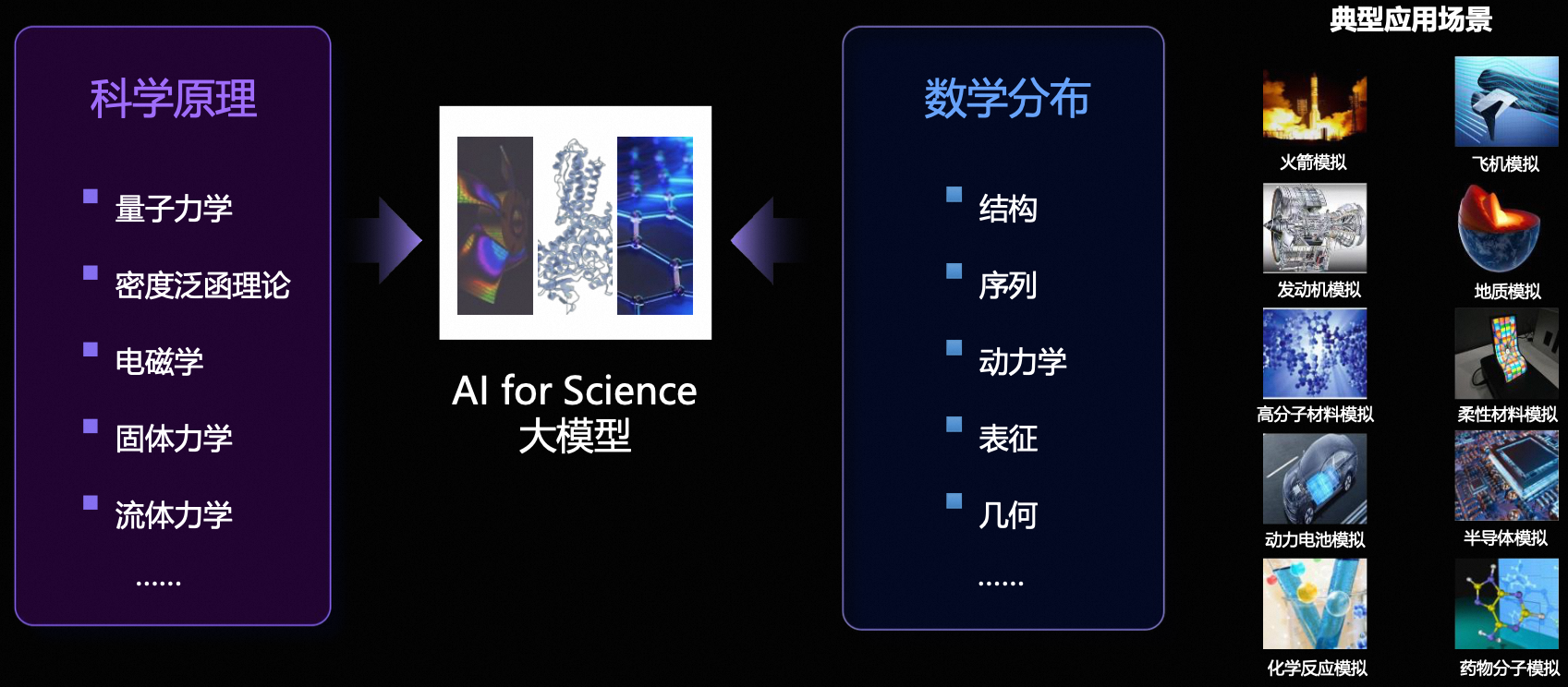 科学原理

量子力学

密度泛函理论

电磁学

固体力学

流体力学

……

AI for Science
大模型

数学分布

结构

序列

动力学

表征

几何

……

典型应用场景

火箭模拟

飞机模拟

发动机模拟

地质模拟

高分子材料模拟

柔性材料模拟

动力电池模拟

半导体模拟

化学反应模拟

药物分子模拟